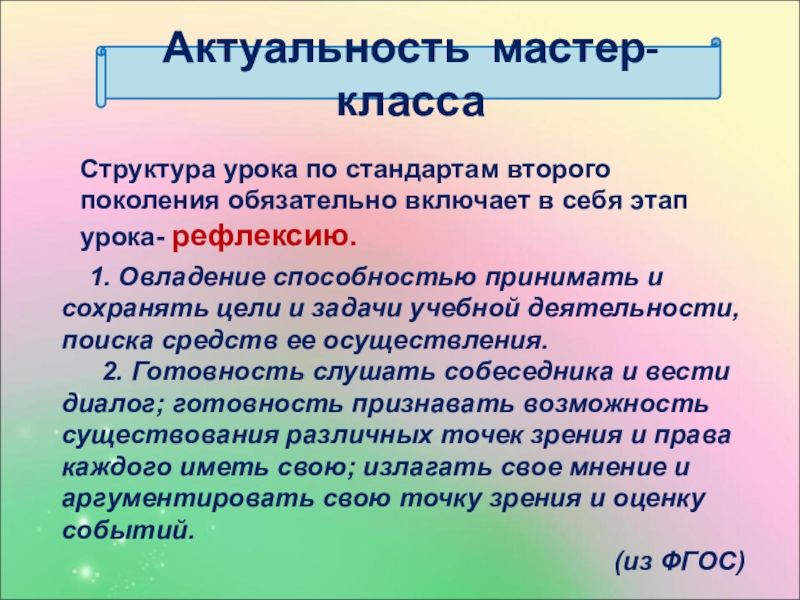 Актуальность мастер-класса

Структура урока по стандартам второго поколения обязательно включает в себя этап урока- рефлексию.

1. Овладение способностью принимать и сохранять цели и задачи учебной деятельности, поиска средств ее осуществления.

2. Готовность слушать собеседника и вести диалог; готовность признавать возможность существования различных точек зрения и права каждого иметь свою; излагать свое мнение и аргументировать свою точку зрения и оценку событий.

(из ФГОС)